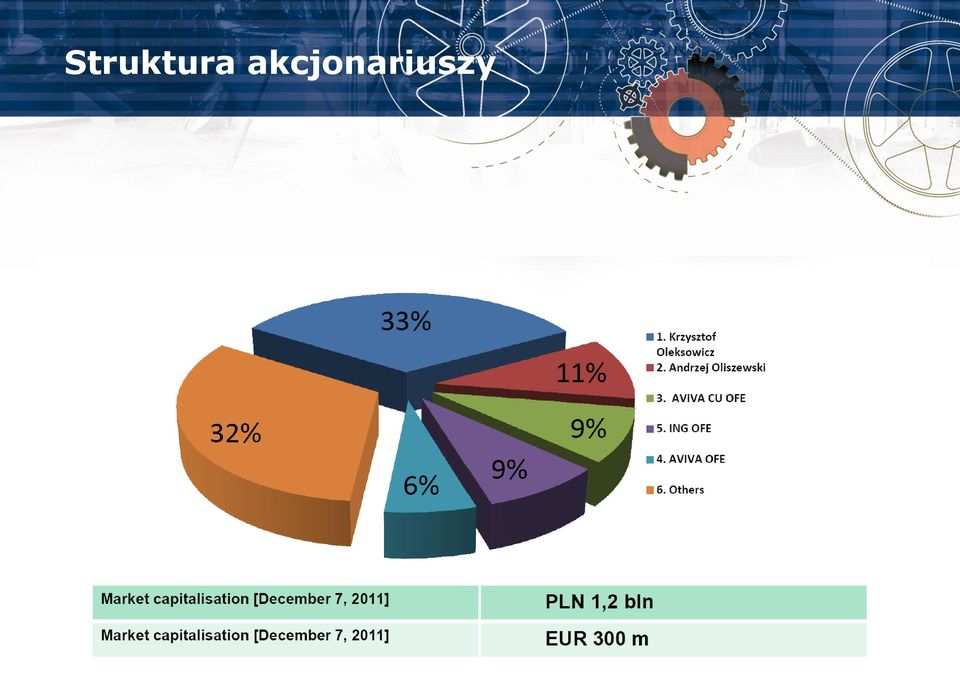 Struktura akcjonariuszy

33%

11%

9%

9%

6%

32%

1. Krzysztof Oleksowicz
2. Andrzej Oliszewski
3. AVIVA CU OFE
5. ING OFE
4. AVIVA OFE
6. Others

| Market capitalisation [December 7, 2011] | PLN 1,2 bln |
|---|---|
| Market capitalisation [December 7, 2011] | EUR 300 m |